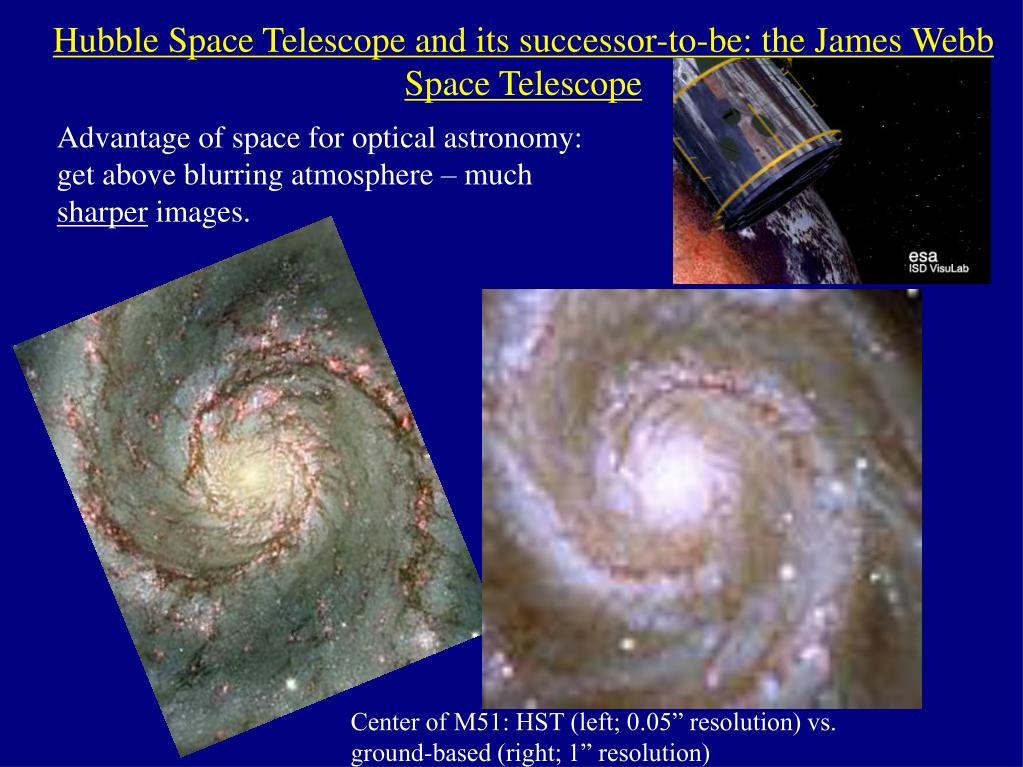 Hubble Space Telescope and its successor-to-be: the James Webb Space Telescope

Advantage of space for optical astronomy: get above blurring atmosphere – much sharper images.

esa
ISD VisuLab

Center of M51: HST (left; 0.05” resolution) vs. ground-based (right; 1” resolution)